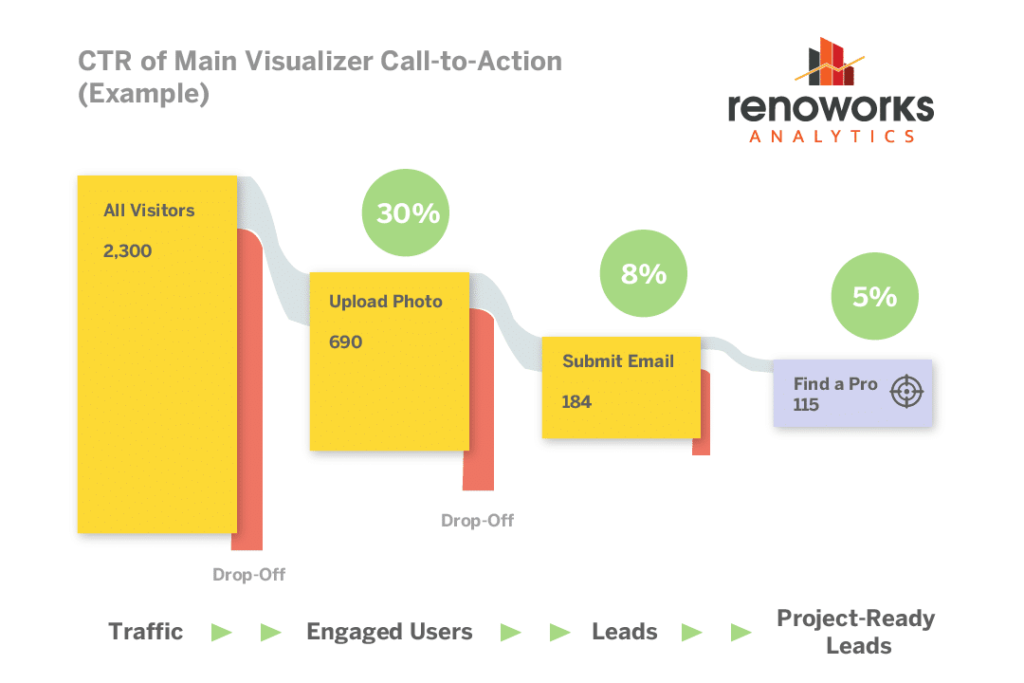 CTR of Main Visualizer Call-to-Action (Example)

renoworks
ANALYTICS

All Visitors
2,300

30%

Upload Photo
690

8%

Submit Email
184

5%

Find a Pro
115

Drop-Off

Drop-Off

Traffic ▶ ▶ Engaged Users ▶ ▶ Leads ▶ ▶ Project-Ready Leads